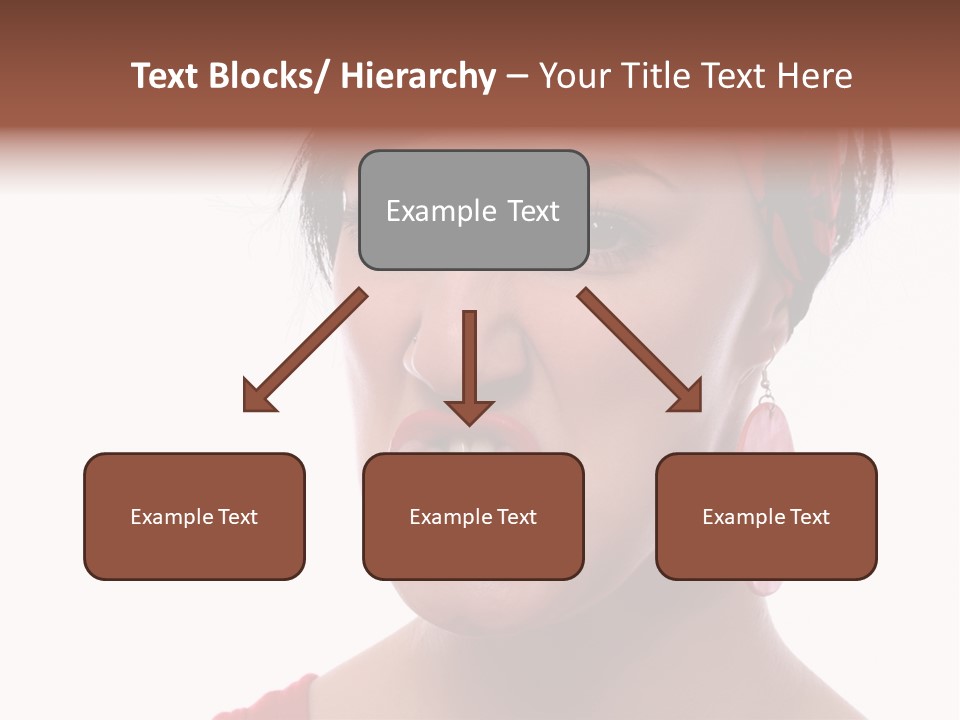 Text Blocks/ Hierarchy – Your Title Text Here

Example Text

Example Text

Example Text

Example Text